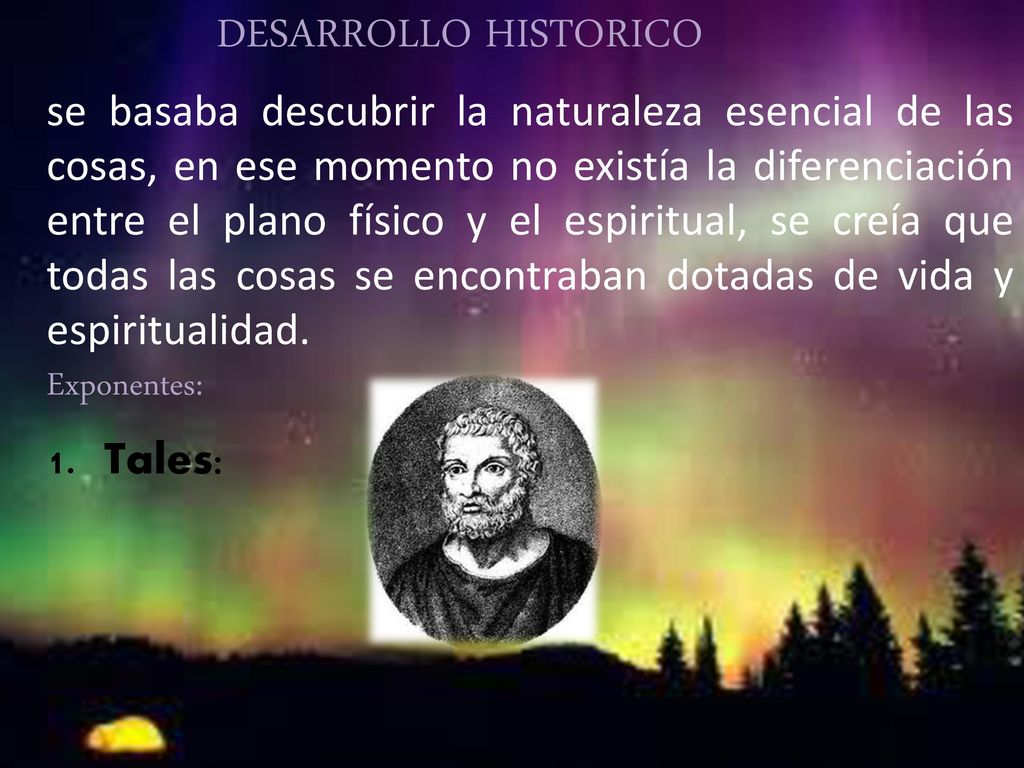 DESARROLLO HISTORICO

se basaba descubrir la naturaleza esencial de las cosas, en ese momento no existía la diferenciación entre el plano físico y el espiritual, se creía que todas las cosas se encontraban dotadas de vida y espiritualidad.

Exponentes:

1. Tales: